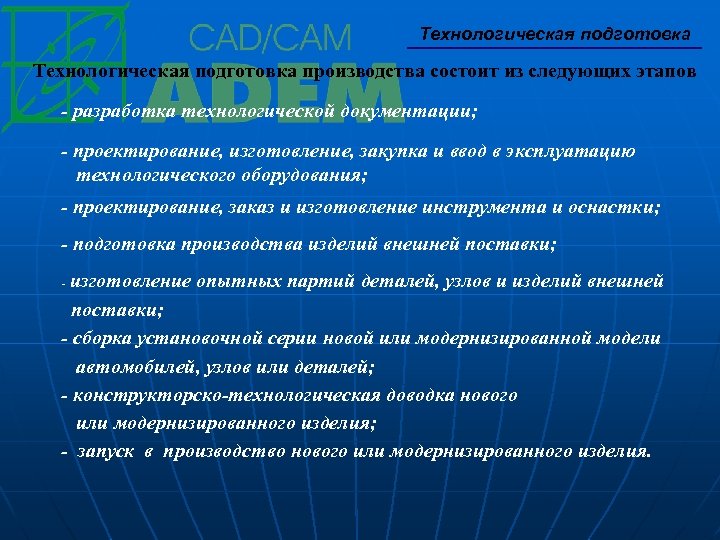 CAD/CAM

ADEM

Технологическая подготовка

Технологическая подготовка производства состоит из следующих этапов

- разработка технологической документации;

- проектирование, изготовление, закупка и ввод в эксплуатацию технологического оборудования;

- проектирование, заказ и изготовление инструмента и оснастки;

- подготовка производства изделий внешней поставки;

- изготовление опытных партий деталей, узлов и изделий внешней поставки;

- сборка установочной серии новой или модернизированной модели автомобилей, узлов или деталей;

- конструкторско-технологическая доводка нового или модернизированного изделия;

- запуск в производство нового или модернизированного изделия.